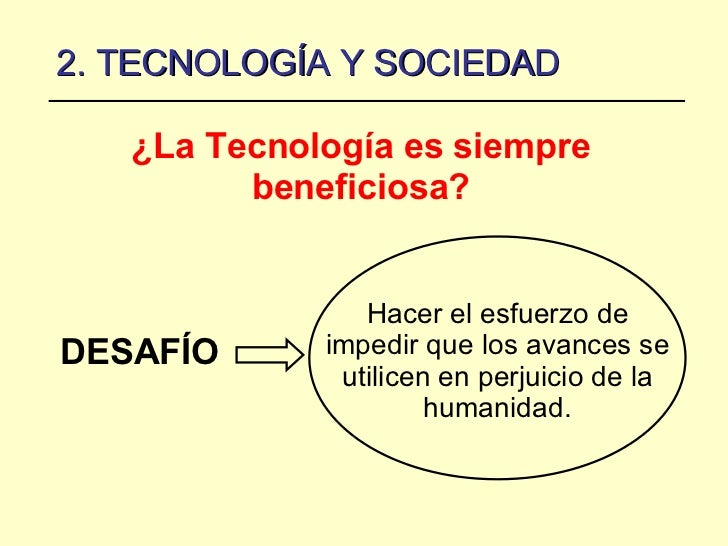 2. TECNOLOGÍA Y SOCIEDAD

¿La Tecnología es siempre beneficiosa?

DESAFÍO

Hacer el esfuerzo de impedir que los avances se utilicen en perjuicio de la humanidad.